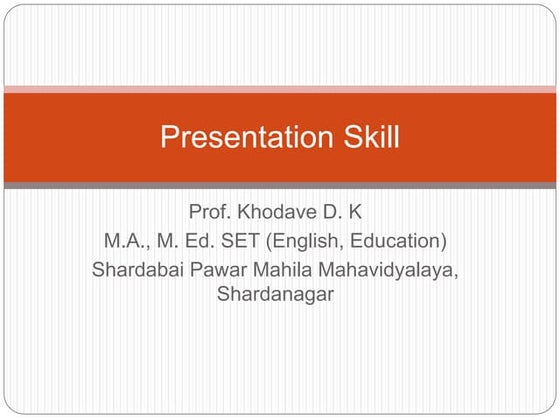 Presentation Skill

Prof. Khodave D. K
M.A., M. Ed. SET (English, Education)
Shardabai Pawar Mahila Mahavidyalaya, Shardanagar